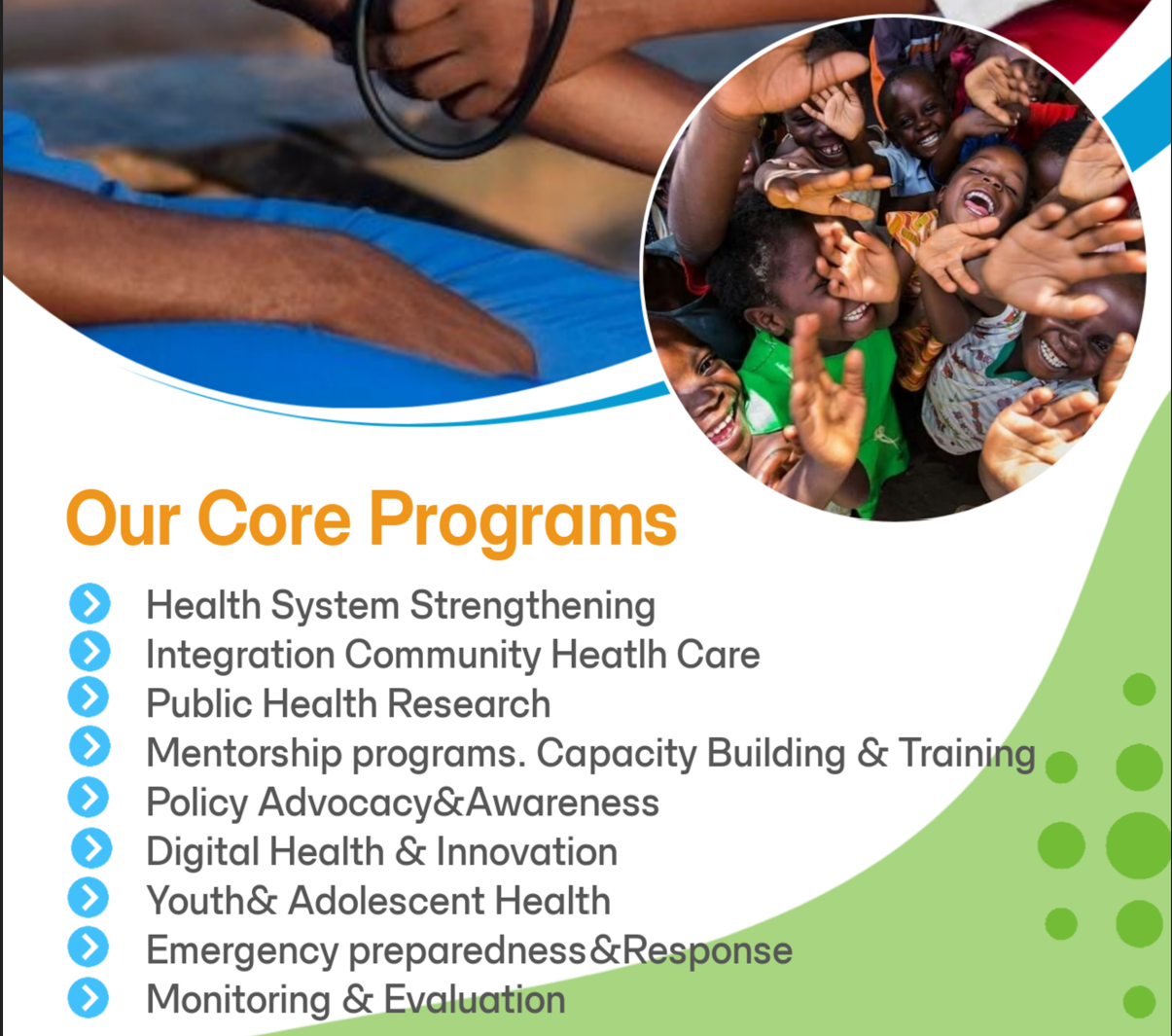 Our Core Programs

Health System Strengthening
Integration Community Heatlh Care
Public Health Research
Mentorship programs. Capacity Building & Training
Policy Advocacy&Awareness
Digital Health & Innovation
Youth& Adolescent Health
Emergency preparedness&Response
Monitoring & Evaluation